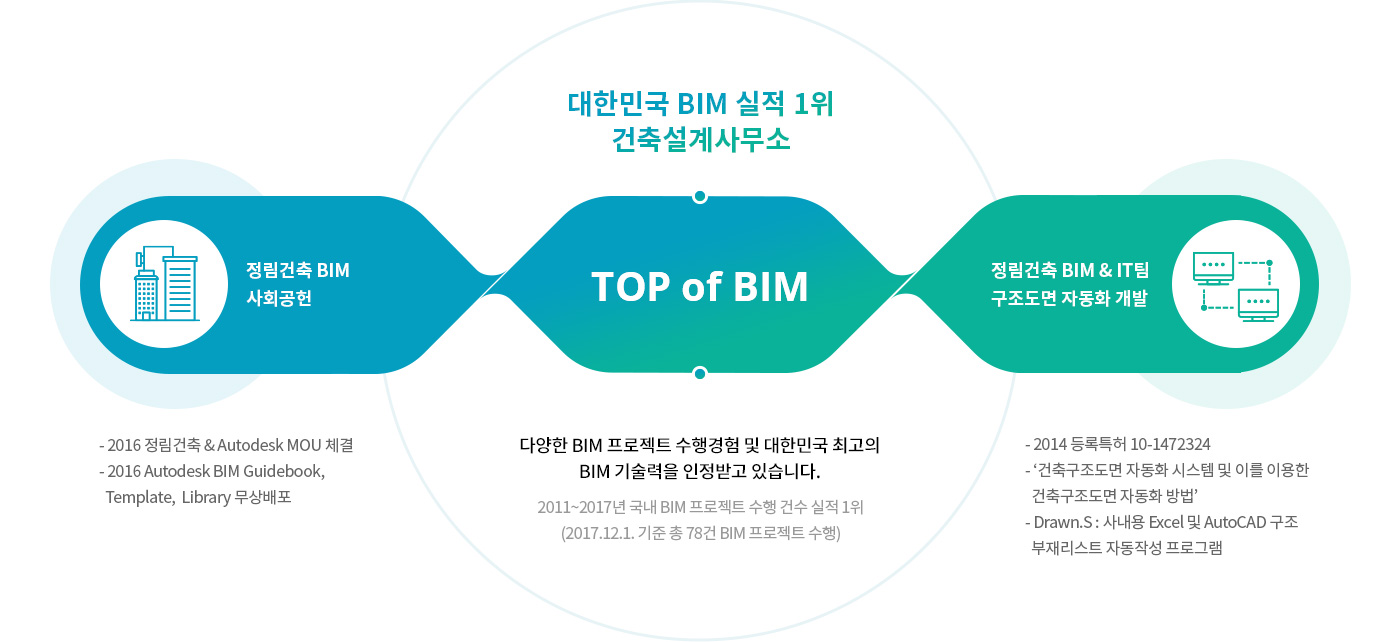 대한민국 BIM 실적 1위
건축설계사무소

정림건축 BIM
사회공헌

TOP of BIM

정림건축 BIM & IT팀
구조도면 자동화 개발

- 2016 정림건축 & Autodesk MOU 체결
- 2016 Autodesk BIM Guidebook, Template, Library 무상배포

다양한 BIM 프로젝트 수행경험 및 대한민국 최고의
BIM 기술력을 인정받고 있습니다.

2011~2017년 국내 BIM 프로젝트 수행 건수 실적 1위
(2017.12.1. 기준 총 78건 BIM 프로젝트 수행)

- 2014 등록특허 10-1472324
- '건축구조도면 자동화 시스템 및 이를 이용한 건축구조도면 자동화 방법'
- Drawn.S : 사내용 Excel 및 AutoCAD 구조 부재리스트 자동작성 프로그램